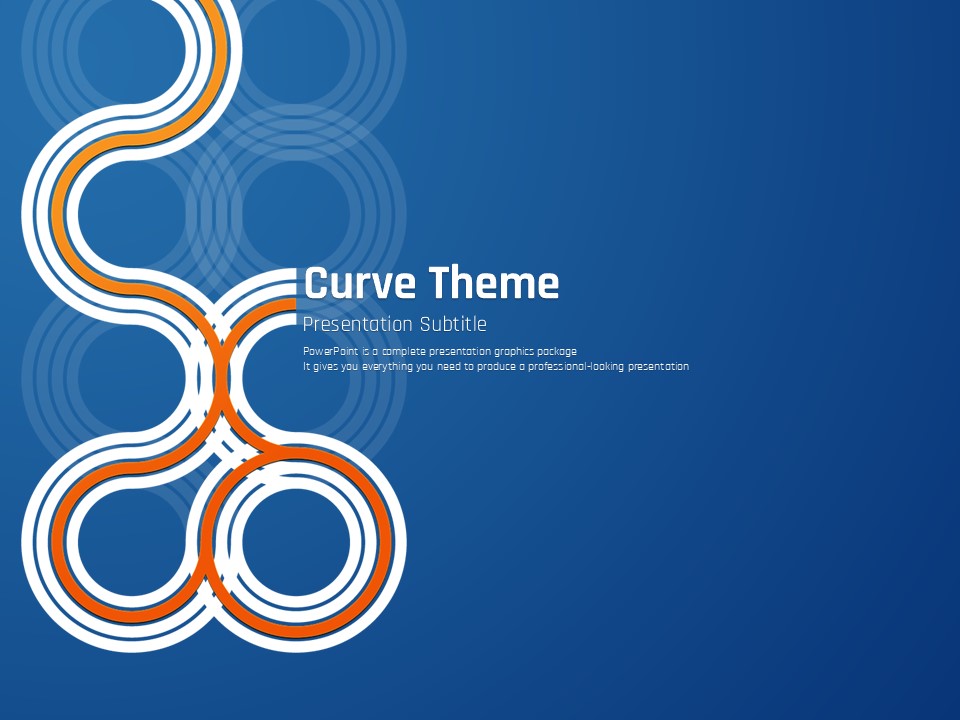 Curve Theme

Presentation Subtitle

PowerPoint is a complete presentation graphics package
It gives you everything you need to produce a professional-looking presentation